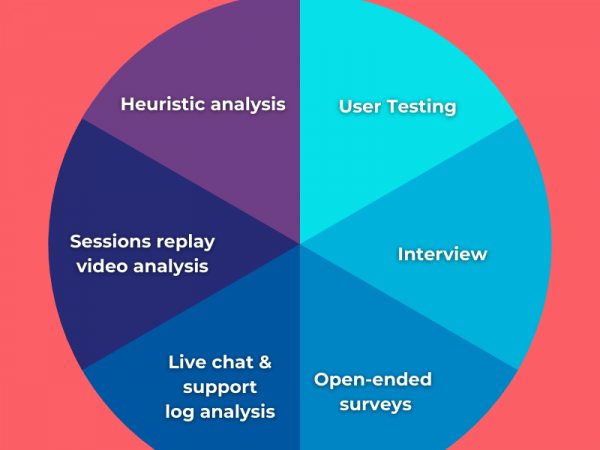 Heuristic analysis

User Testing

Interview

Open-ended surveys

Live chat & support log analysis

Sessions replay video analysis